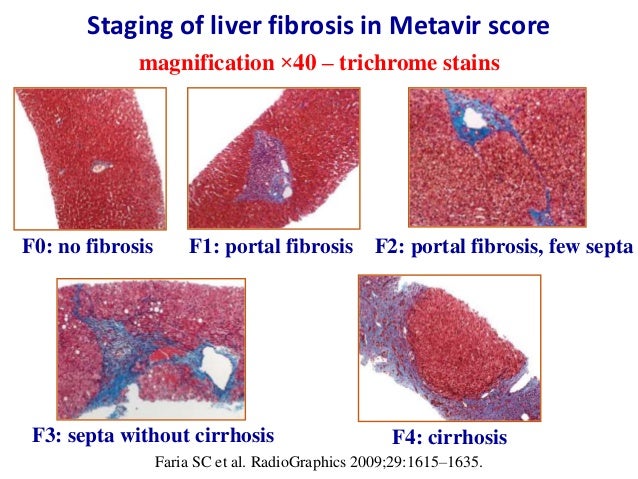 Staging of liver fibrosis in Metavir score

magnification ×40 – trichrome stains

F0: no fibrosis

F1: portal fibrosis

F2: portal fibrosis, few septa

F3: septa without cirrhosis

F4: cirrhosis

Faria SC et al. RadioGraphics 2009;29:1615–1635.